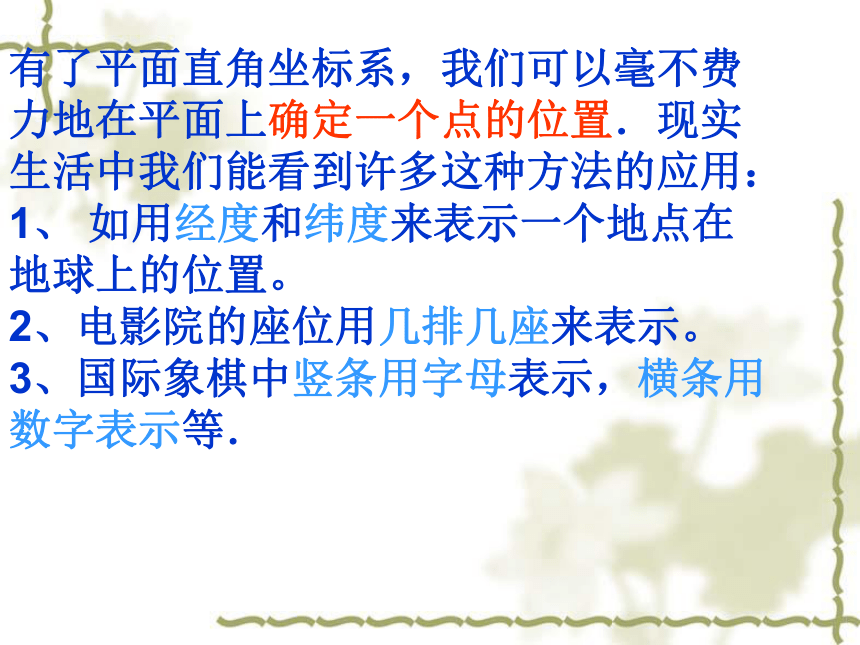 有了平面直角坐标系，我们可以毫不费力地在平面上确定一个点的位置．现实生活中我们能看到许多这种方法的应用：
1、 如用经度和纬度来表示一个地点在地球上的位置。
2、电影院的座位用几排几座来表示。
3、国际象棋中竖条用字母表示，横条用数字表示等.